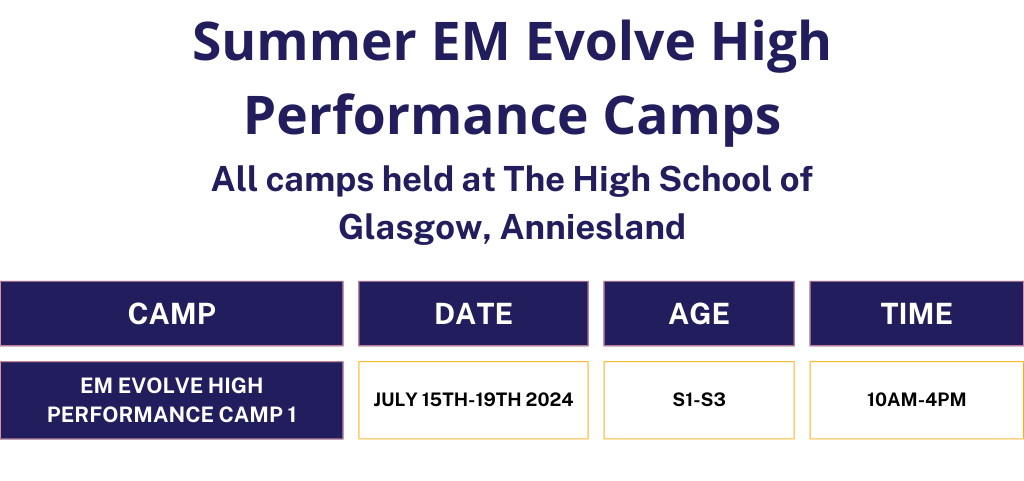 Summer EM Evolve High Performance Camps

All camps held at The High School of Glasgow, Anniesland

| CAMP | DATE | AGE | TIME |
|---|---|---|---|
| EM EVOLVE HIGH PERFORMANCE CAMP 1 | JULY 15TH-19TH 2024 | S1-S3 | 10AM-4PM |